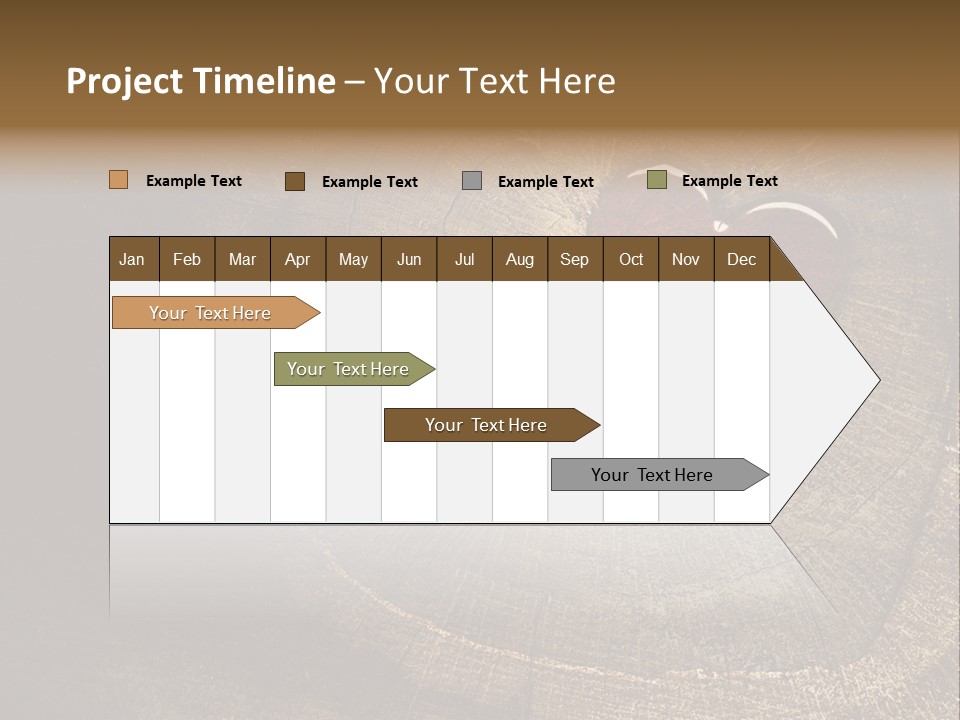 Project Timeline – Your Text Here

Example Text
Example Text
Example Text
Example Text

| Jan | Feb | Mar | Apr | May | Jun | Jul | Aug | Sep | Oct | Nov | Dec |
|---|---|---|---|---|---|---|---|---|---|---|---|

Your Text Here
Your Text Here
Your Text Here
Your Text Here